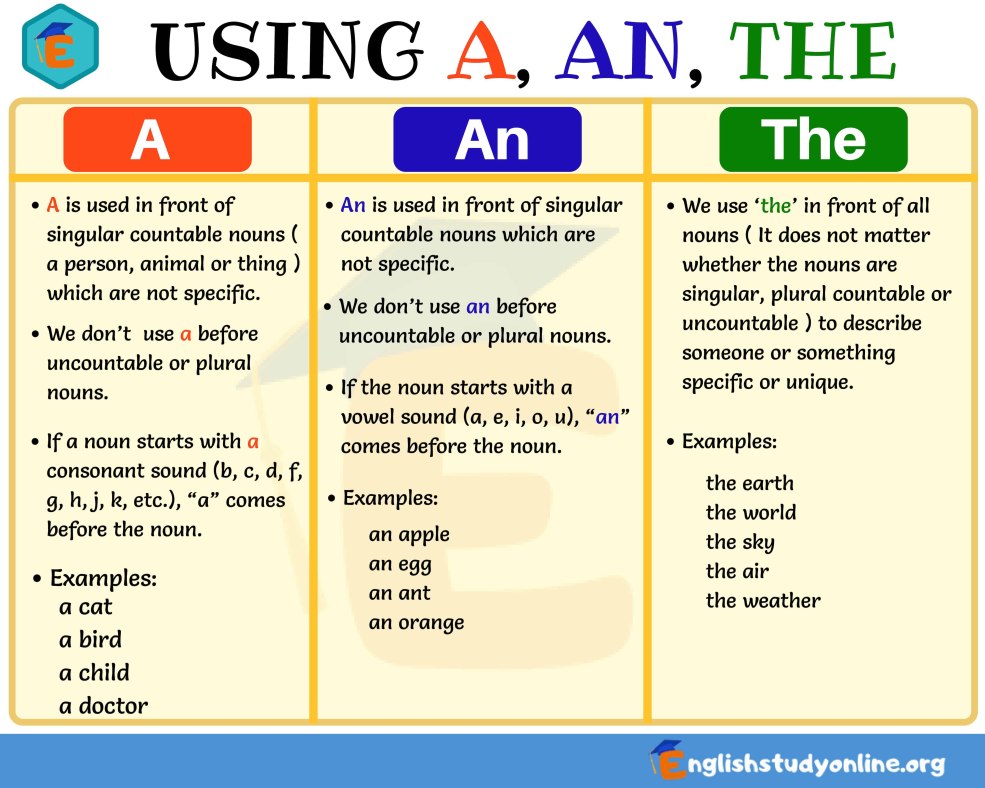 E

USING A, AN, THE

A

• A is used in front of singular countable nouns ( a person, animal or thing ) which are not specific.

• We don't use a before uncountable or plural nouns.

• If a noun starts with a consonant sound (b, c, d, f, g, h, j, k, etc.), "a" comes before the noun.

• Examples:
a cat
a bird
a child
a doctor

An

• An is used in front of singular countable nouns which are not specific.

• We don't use an before uncountable or plural nouns.

• If the noun starts with a vowel sound (a, e, i, o, u), "an" comes before the noun.

• Examples:
an apple
an egg
an ant
an orange

The

• We use 'the' in front of all nouns ( It does not matter whether the nouns are singular, plural countable or uncountable ) to describe someone or something specific or unique.

• Examples:
the earth
the world
the sky
the air
the weather

Englishstudyonline.org